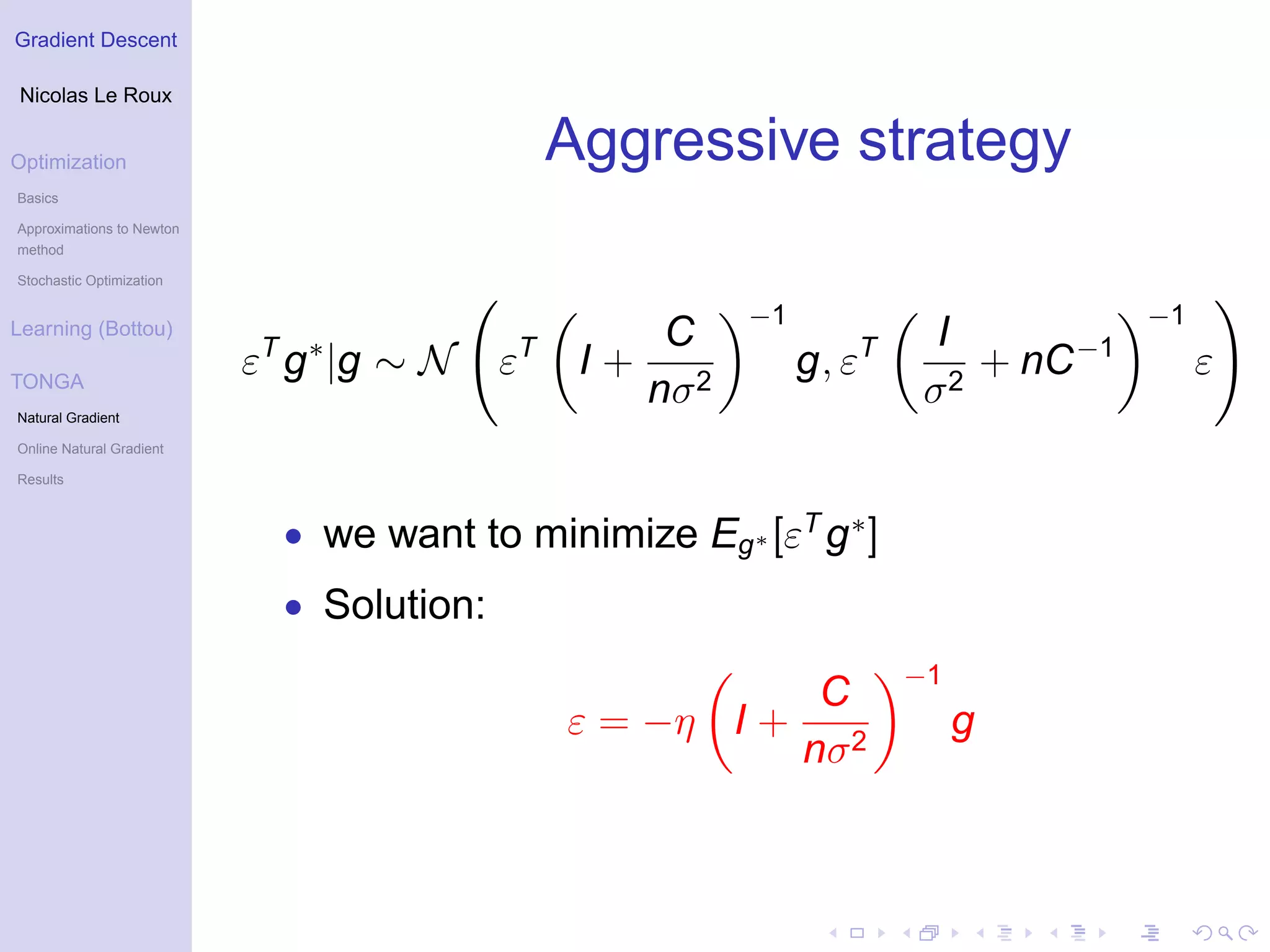 Gradient Descent

Nicolas Le Roux

Optimization

Basics

Approximations to Newton method

Stochastic Optimization

Learning (Bottou)

TONGA

Natural Gradient

Online Natural Gradient

Results

Aggressive strategy

$\varepsilon^T g^* | g \sim \mathcal{N}\left(\varepsilon^T \left(I + \frac{C}{n\sigma^2}\right)^{-1} g, \varepsilon^T \left(\frac{I}{\sigma^2} + nC^{-1}\right)^{-1} \varepsilon\right)$

• we want to minimize $E_{g^*}[\varepsilon^T g^*]$

• Solution:

$\varepsilon = -\eta \left(I + \frac{C}{n\sigma^2}\right)^{-1} g$